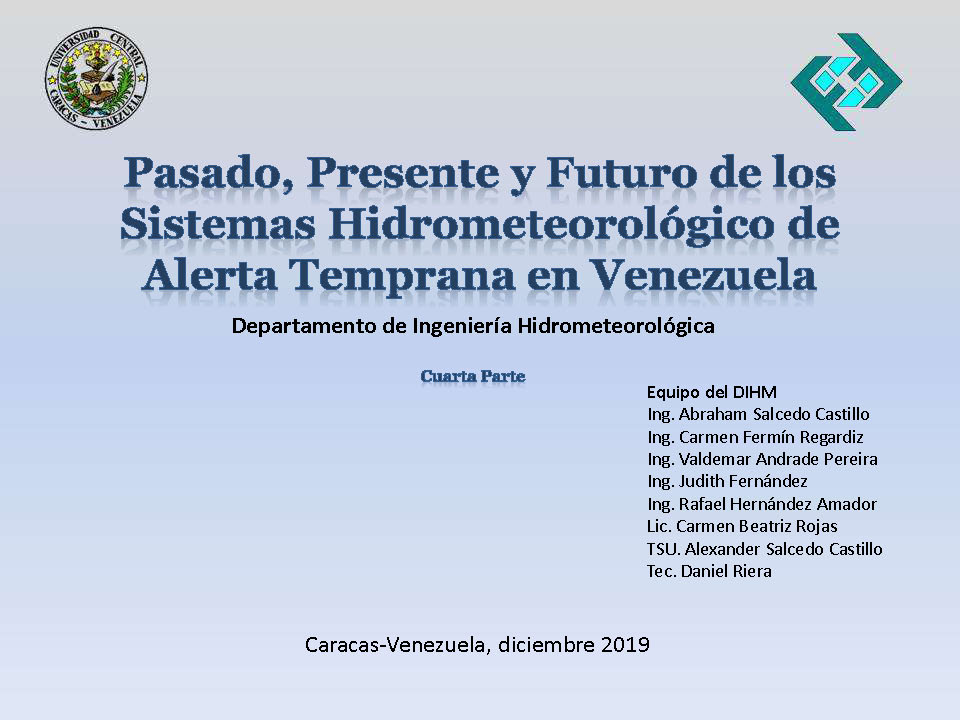 UNIVERSIDAD CENTRAL
CARACAS - VENEZUELA

Pasado, Presente y Futuro de los Sistemas Hidrometeorológico de Alerta Temprana en Venezuela

Departamento de Ingeniería Hidrometeorológica

Cuarta Parte

Equipo del DIHM
Ing. Abraham Salcedo Castillo
Ing. Carmen Fermín Regardiz
Ing. Valdemar Andrade Pereira
Ing. Judith Fernández
Ing. Rafael Hernández Amador
Lic. Carmen Beatriz Rojas
TSU. Alexander Salcedo Castillo
Tec. Daniel Riera

Caracas-Venezuela, diciembre 2019